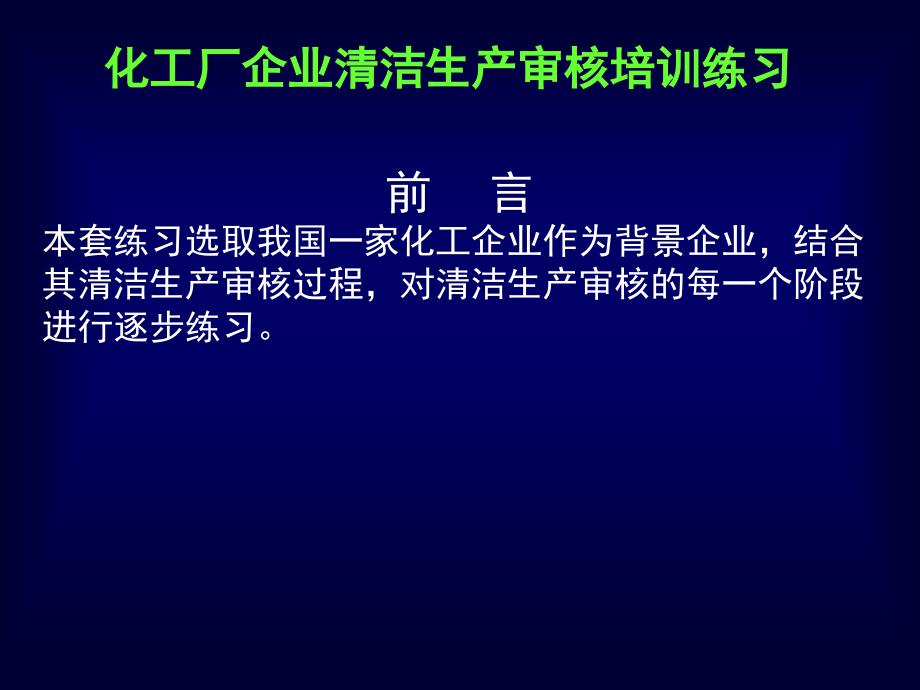 化工厂企业清洁生产审核培训练习

前 言

本套练习选取我国一家化工企业作为背景企业，结合其清洁生产审核过程，对清洁生产审核的每一个阶段进行逐步练习。